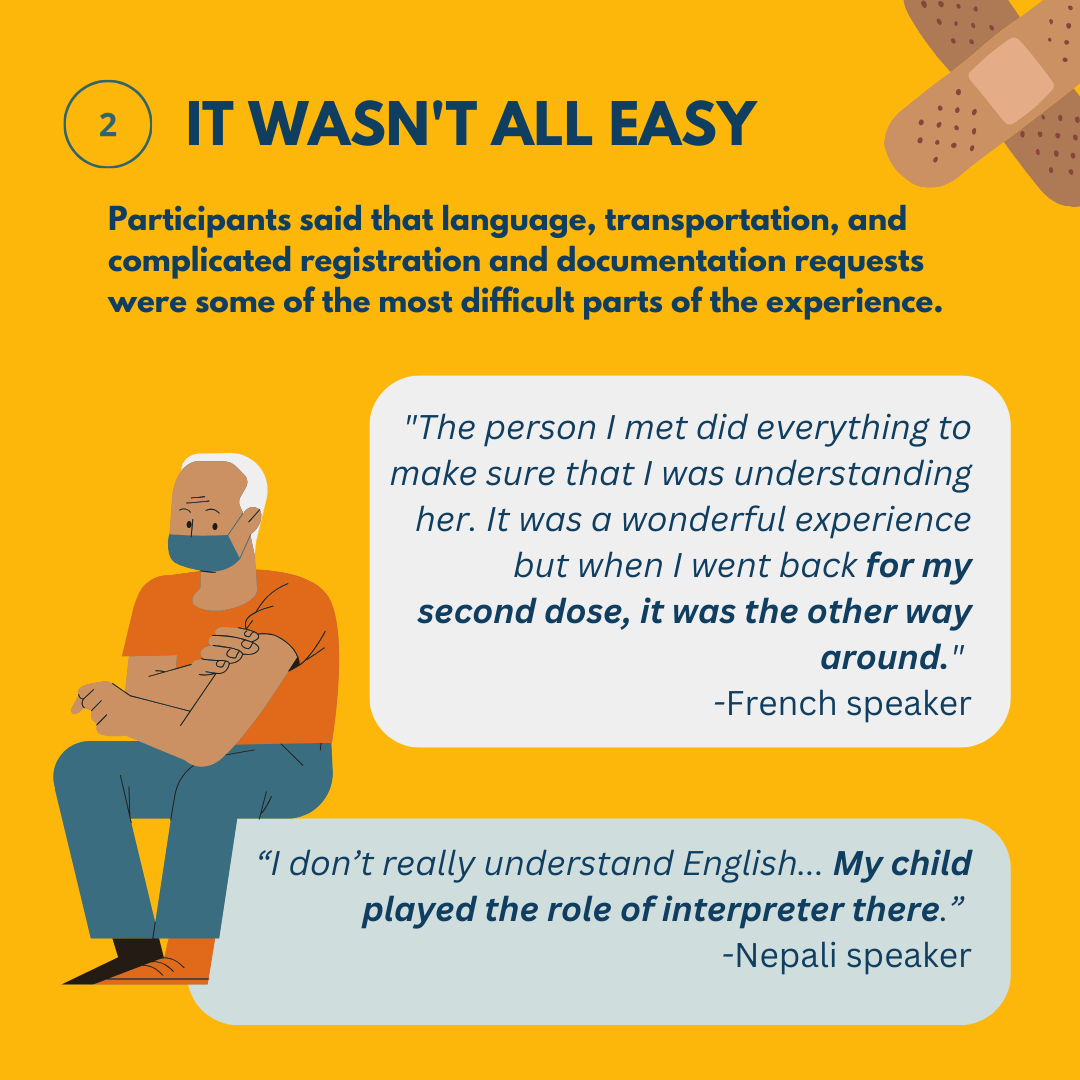 2 IT WASN'T ALL EASY

Participants said that language, transportation, and complicated registration and documentation requests were some of the most difficult parts of the experience.

"The person I met did everything to make sure that I was understanding her. It was a wonderful experience but when I went back for my second dose, it was the other way around."
-French speaker

“I don’t really understand English... My child played the role of interpreter there.”
-Nepali speaker